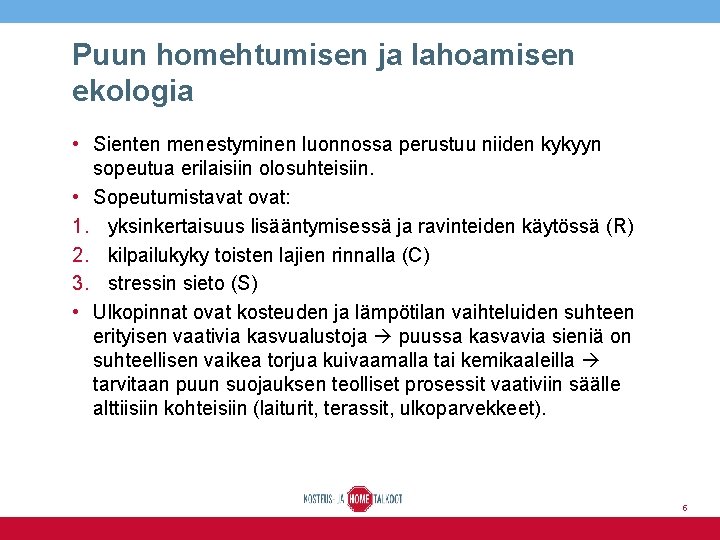 Puun homehtumisen ja lahoamisen ekologia

• Sienten menestyminen luonnossa perustuu niiden kykyyn sopeutua erilaisiin olosuhteisiin.
• Sopeutumistavat ovat:
1. yksinkertaisuus lisääntymisessä ja ravinteiden käytössä (R)
2. kilpailukyky toisten lajien rinnalla (C)
3. stressin sieto (S)
• Ulkopinnat ovat kosteuden ja lämpötilan vaihteluiden suhteen erityisen vaativia kasvualustoja → puussa kasvavia sieniä on suhteellisen vaikea torjua kuivaamalla tai kemikaaleilla → tarvitaan puun suojauksen teolliset prosessit vaativiin säälle alttiisiin kohteisiin (laiturit, terassit, ulkoparvekkeet).

KOSTEUS- JA HOME TALKOOT

6